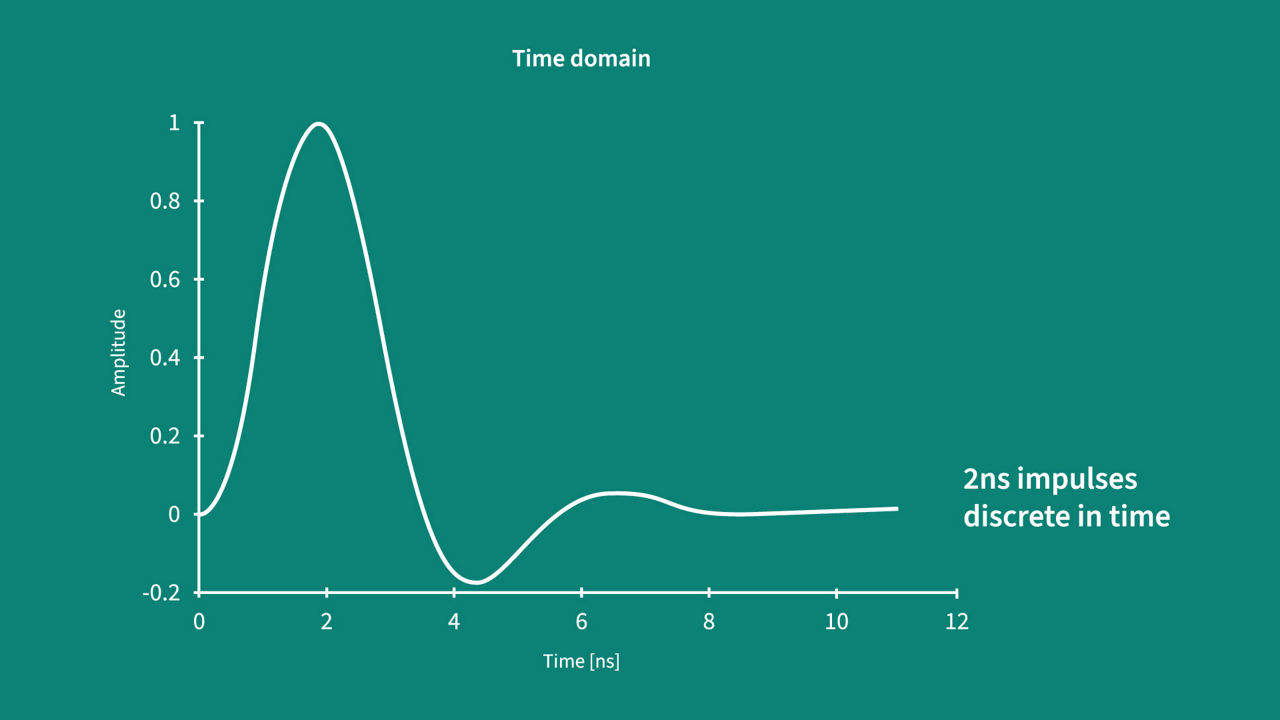 Time domain

1
0.8
0.6
0.4
0.2
0
-0.2

Amplitude

0 2 4 6 8 10 12

Time [ns]

2ns impulses discrete in time